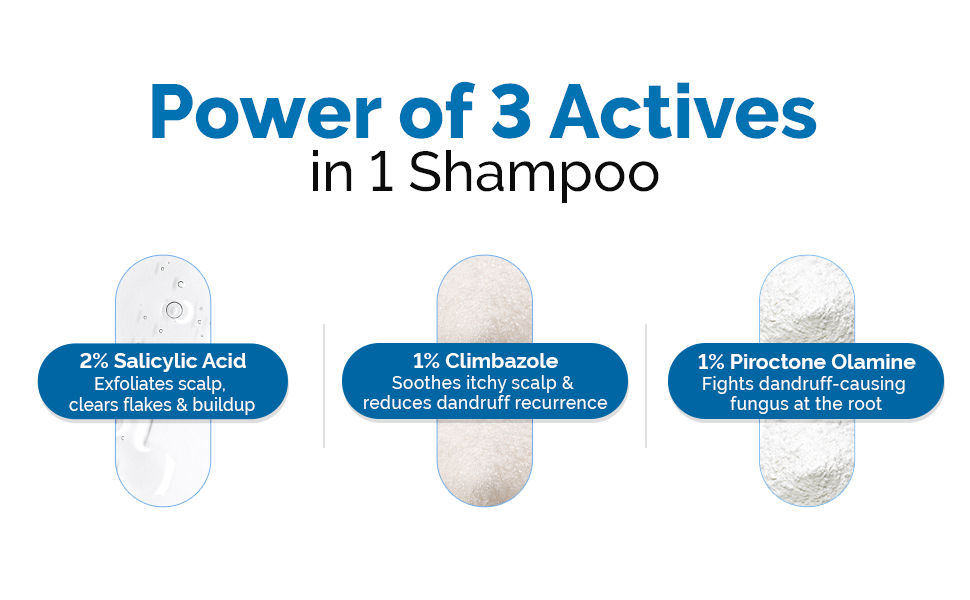 Power of 3 Actives
in 1 Shampoo

2% Salicylic Acid
Exfoliates scalp, clears flakes & buildup

1% Climbazole
Soothes itchy scalp & reduces dandruff recurrence

1% Piroctone Olamine
Fights dandruff-causing fungus at the root